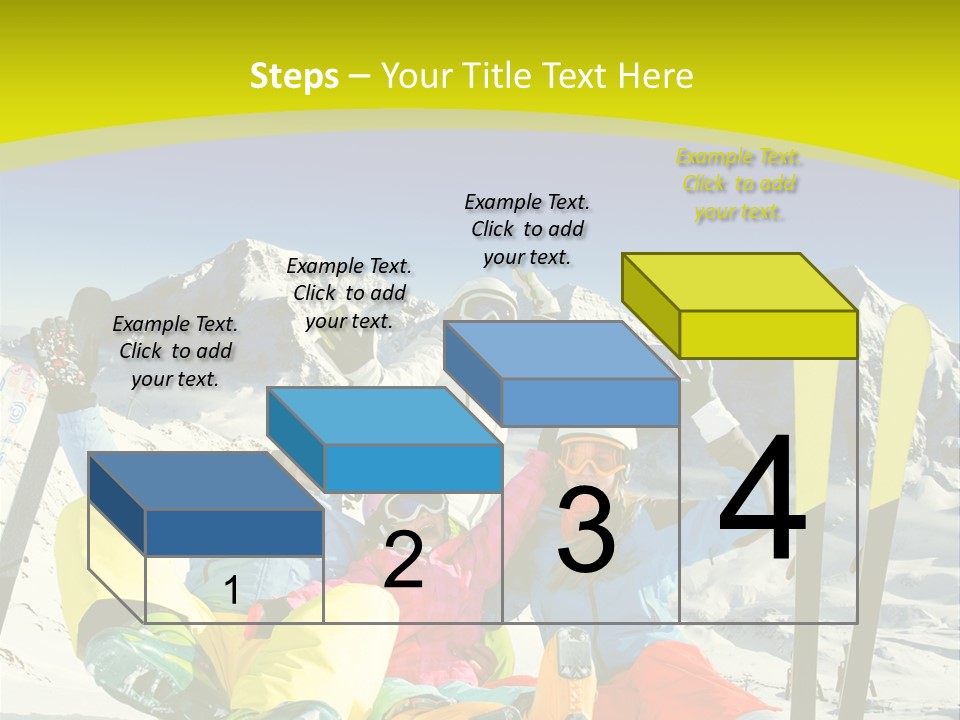 Steps – Your Title Text Here

Example Text. Click to add your text.

Example Text. Click to add your text.

Example Text. Click to add your text.

Example Text. Click to add your text.

1

2

3

4